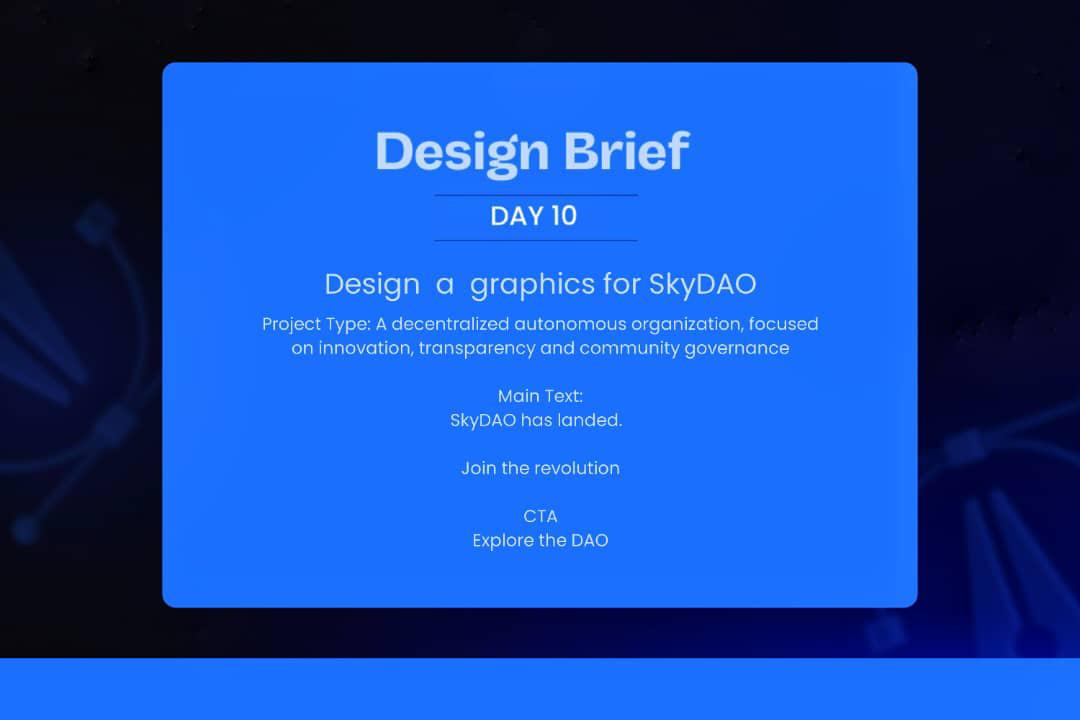 Design Brief

DAY 10

Design a graphics for SkyDAO

Project Type: A decentralized autonomous organization, focused on innovation, transparency and community governance

Main Text:
SkyDAO has landed.

Join the revolution

CTA
Explore the DAO